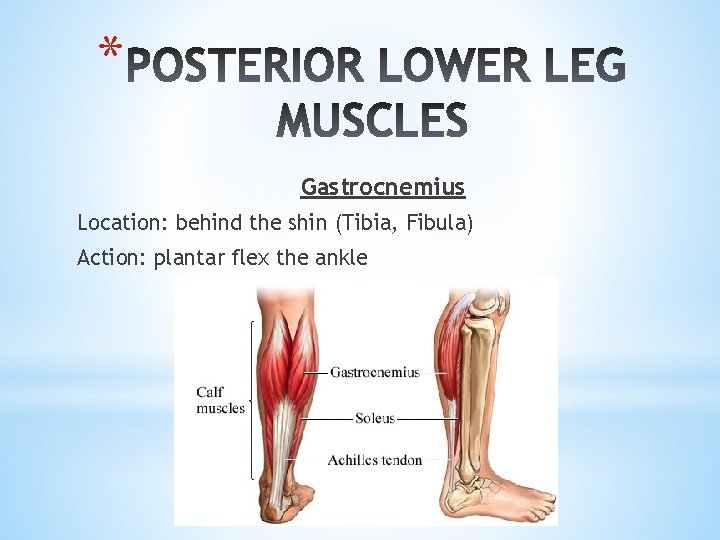 *POSTERIOR LOWER LEG MUSCLES

Gastrocnemius

Location: behind the shin (Tibia, Fibula)

Action: plantar flex the ankle

Calf muscles

Gastrocnemius

Soleus

Achilles tendon